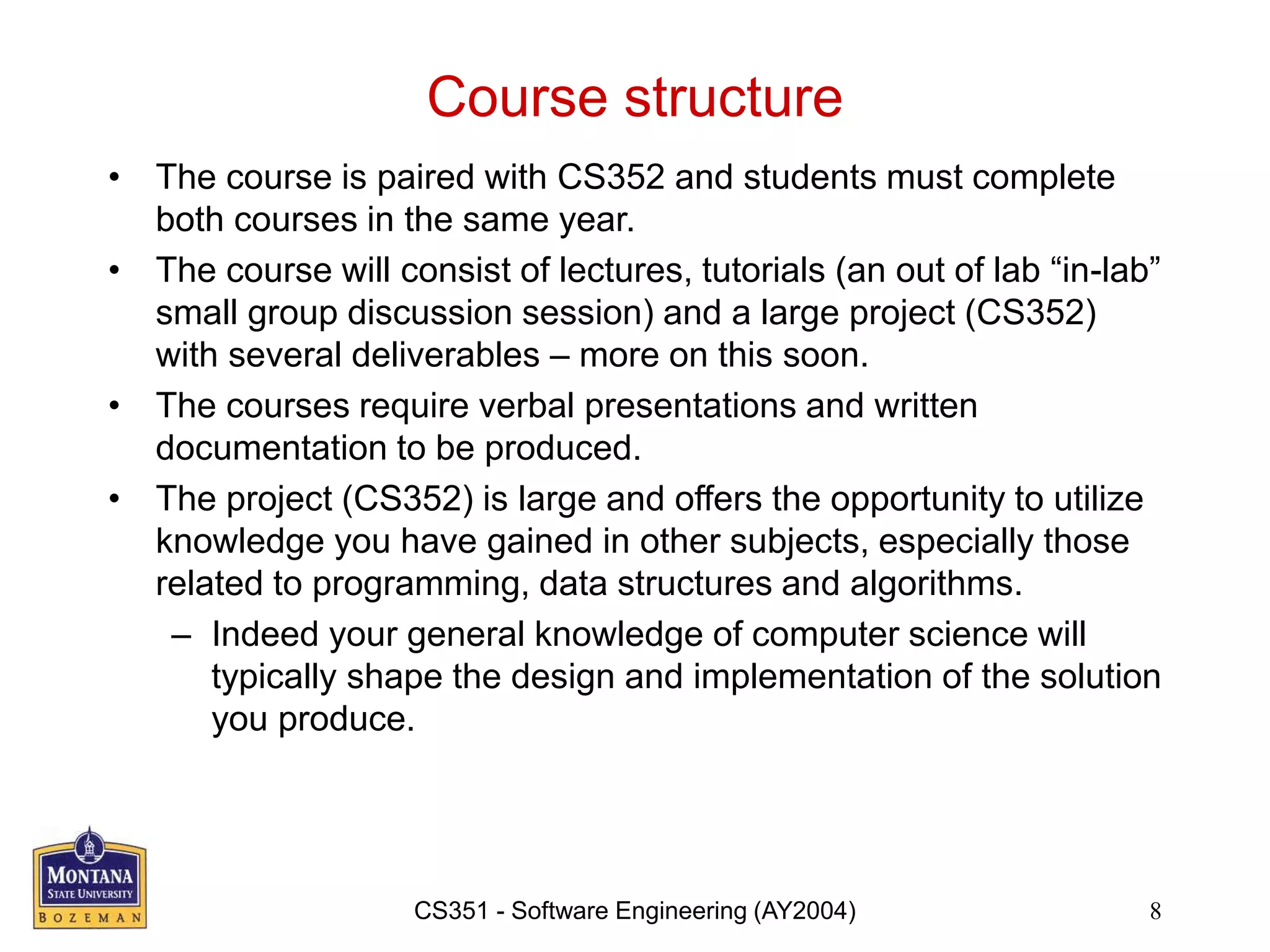 Course structure

• The course is paired with CS352 and students must complete both courses in the same year.
• The course will consist of lectures, tutorials (an out of lab “in-lab” small group discussion session) and a large project (CS352) with several deliverables – more on this soon.
• The courses require verbal presentations and written documentation to be produced.
• The project (CS352) is large and offers the opportunity to utilize knowledge you have gained in other subjects, especially those related to programming, data structures and algorithms.
– Indeed your general knowledge of computer science will typically shape the design and implementation of the solution you produce.

MONTANA
STATE UNIVERSITY
BOZEMAN

CS351 - Software Engineering (AY2004)

8